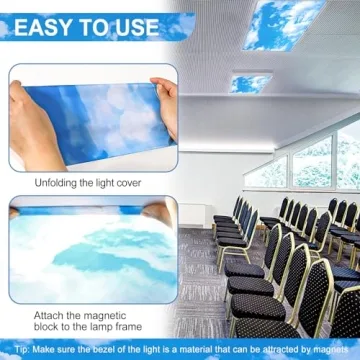 EASY TO USE

Unfolding the light cover

Attach the magnetic block to the lamp frame

Tip: Make sure the bezel of the light is a material that can be attracted by magnets